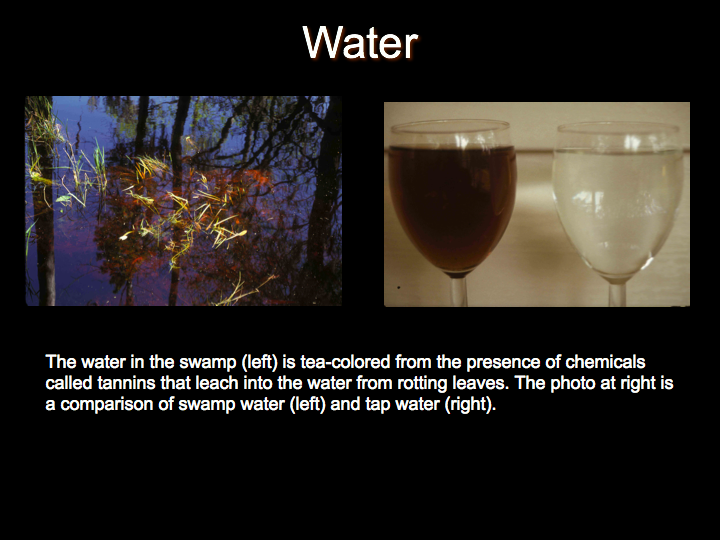 Water

The water in the swamp (left) is tea-colored from the presence of chemicals called tannins that leach into the water from rotting leaves. The photo at right is a comparison of swamp water (left) and tap water (right).